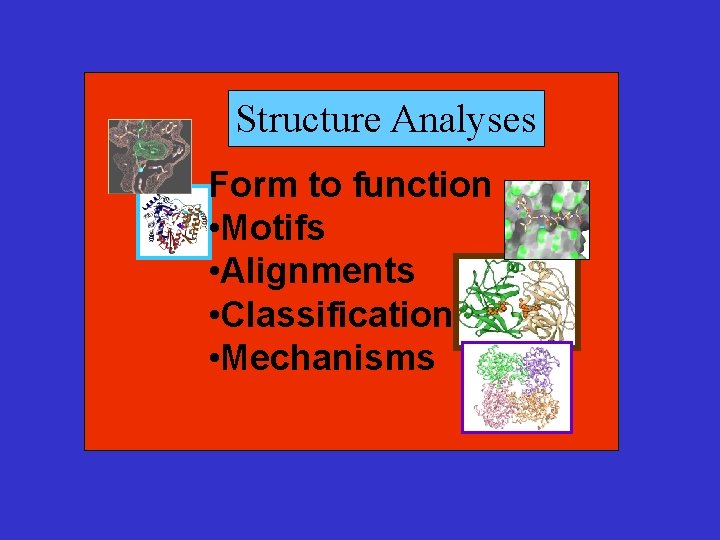 Structure Analyses

Form to function
•Motifs
•Alignments
•Classification
•Mechanisms